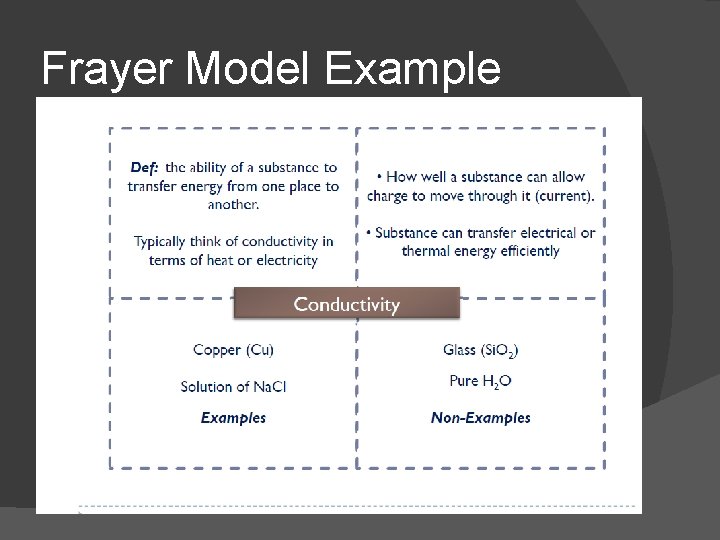 Frayer Model Example

Def: the ability of a substance to transfer energy from one place to another.

Typically think of conductivity in terms of heat or electricity

• How well a substance can allow charge to move through it (current).

• Substance can transfer electrical or thermal energy efficiently

Conductivity

Copper (Cu)

Solution of NaCl

Examples

Glass ($SiO_2$)

Pure $H_2O$

Non-Examples